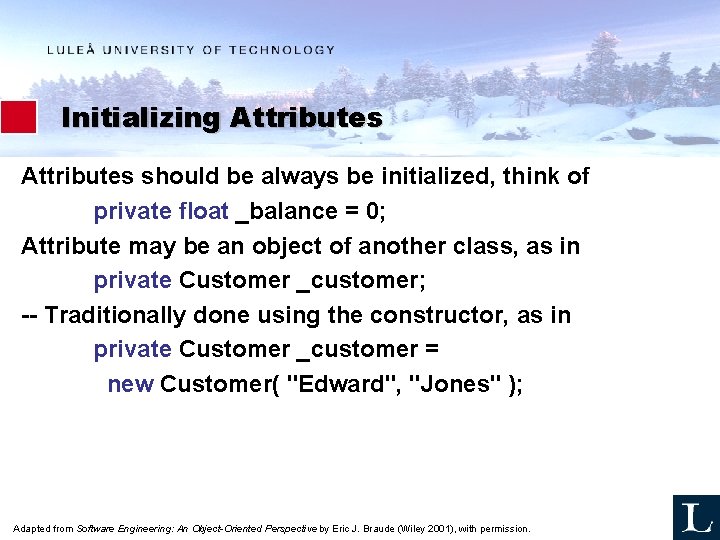 LULEÅ UNIVERSITY OF TECHNOLOGY

Initializing Attributes

Attributes should be always be initialized, think of
private float _balance = 0;
Attribute may be an object of another class, as in
private Customer _customer;
-- Traditionally done using the constructor, as in
private Customer _customer =
new Customer( "Edward", "Jones" );

Adapted from Software Engineering: An Object-Oriented Perspective by Eric J. Braude (Wiley 2001), with permission.

L